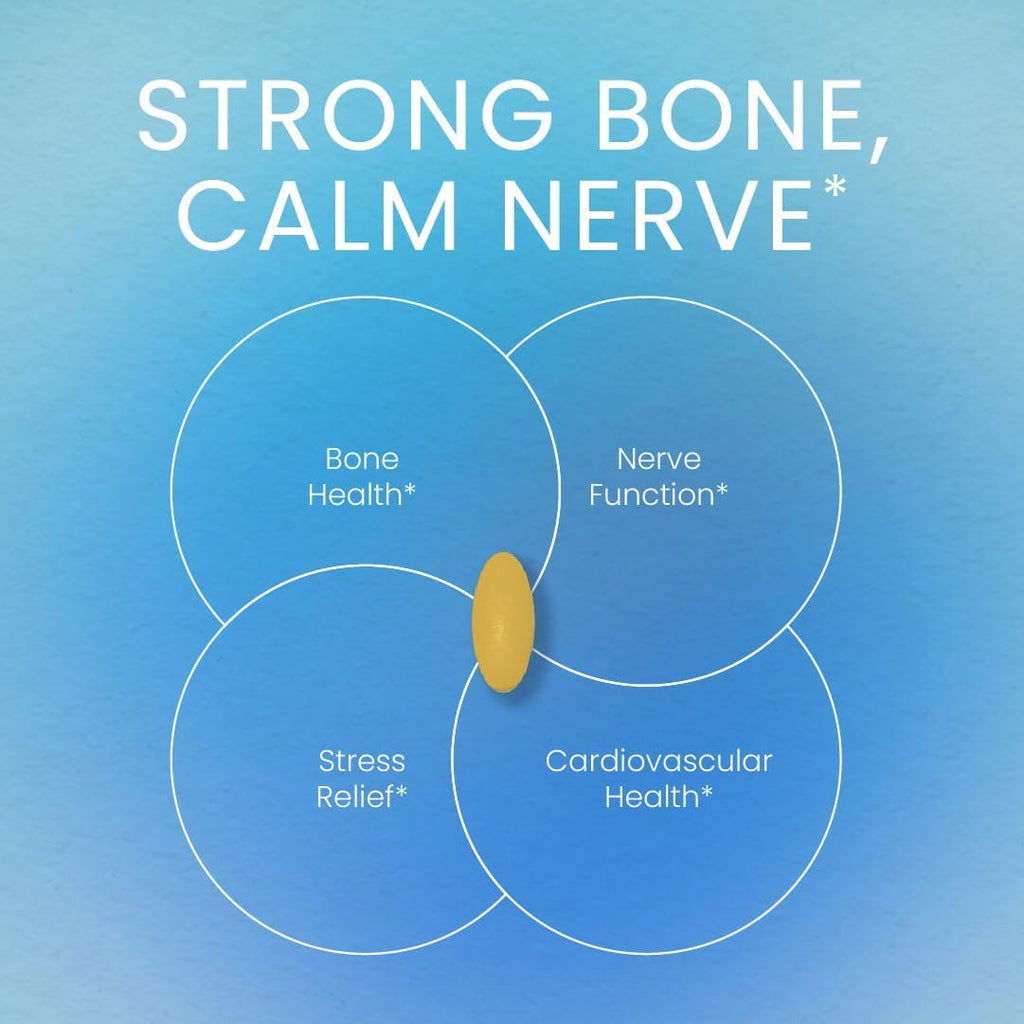 STRONG BONE, CALM NERVE*

Bone Health*

Nerve Function*

Stress Relief*

Cardiovascular Health*